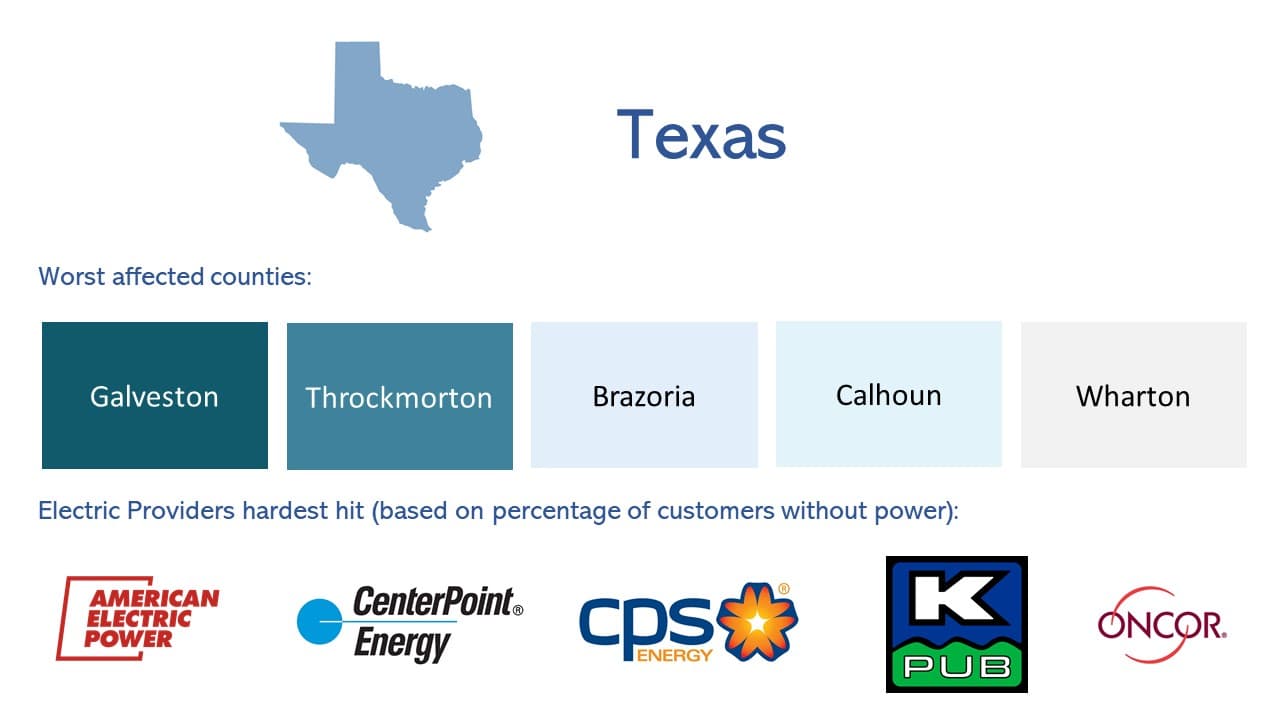 Texas

Worst affected counties:

Galveston

Throckmorton

Brazoria

Calhoun

Wharton

Electric Providers hardest hit (based on percentage of customers without power):

AMERICAN ELECTRIC POWER

CenterPoint® Energy

CPS ENERGY®

K PUB

ONCOR®